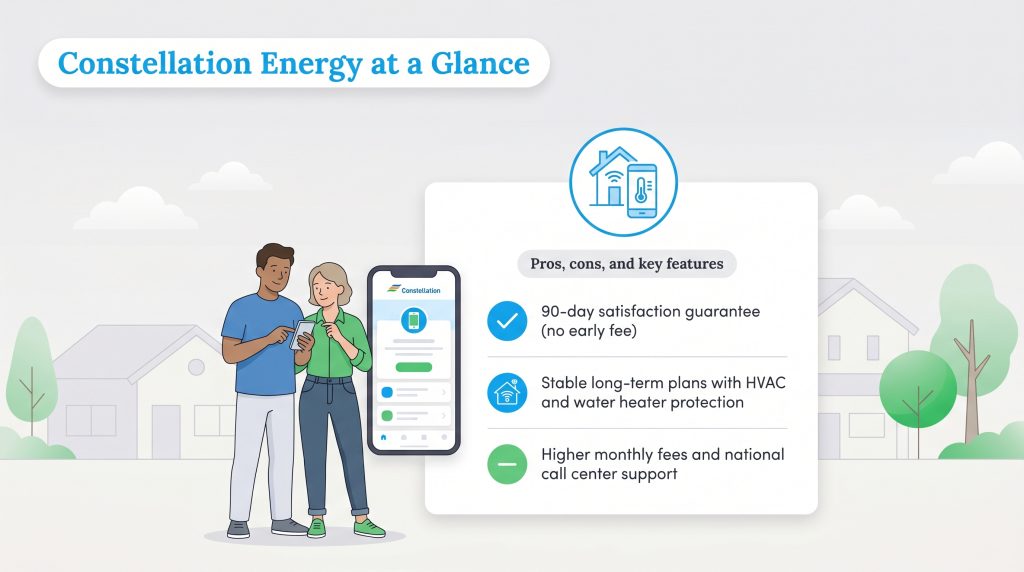 Constellation Energy at a Glance

Constellation

Pros, cons, and key features

90-day satisfaction guarantee (no early fee)

Stable long-term plans with HVAC and water heater protection

Higher monthly fees and national call center support